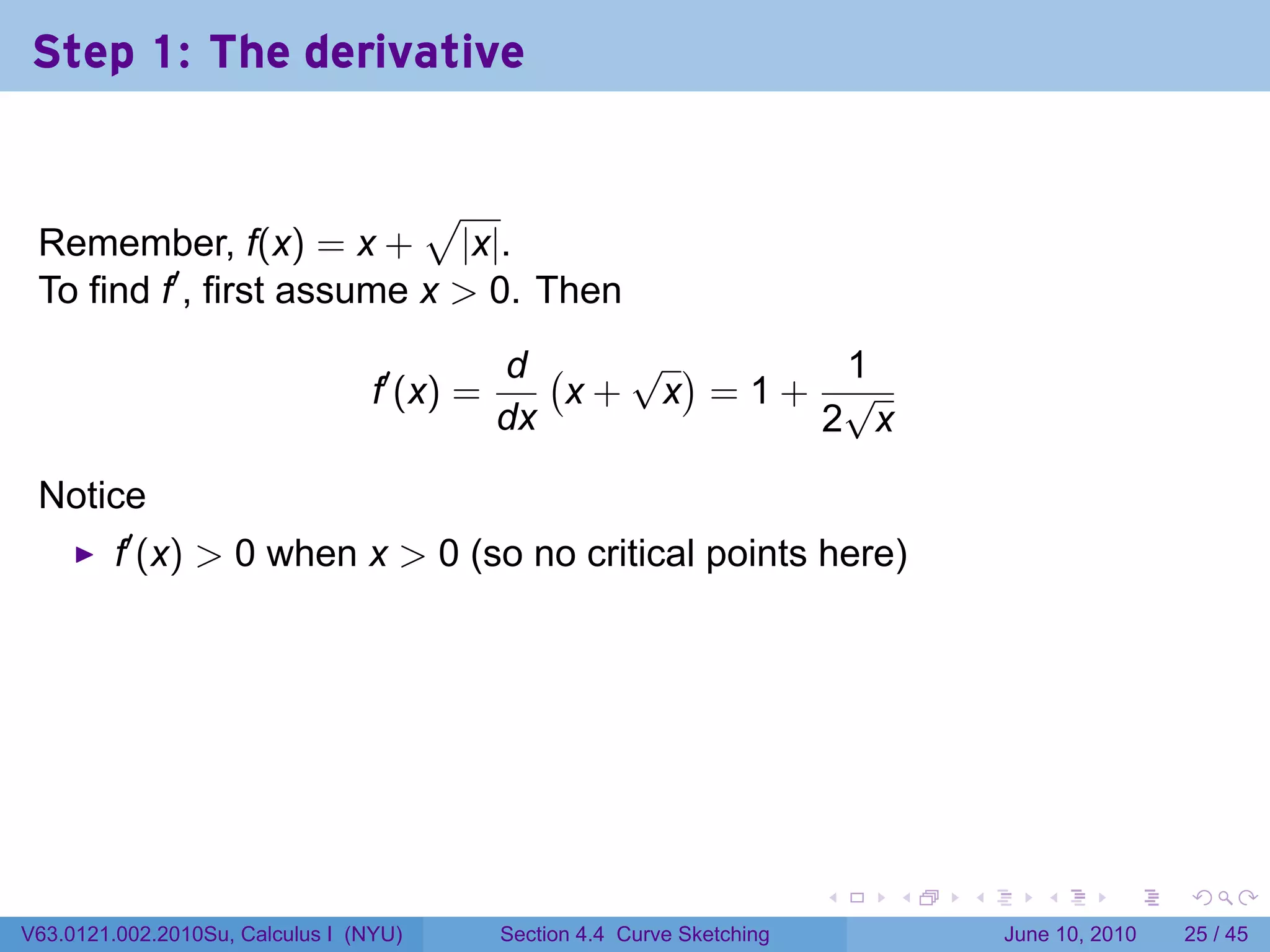 Step 1: The derivative

Remember, $f(x) = x + \sqrt{|x|}$.
To find $f'$, first assume $x > 0$. Then

$$f'(x) = \frac{d}{dx}\left(x + \sqrt{x}\right) = 1 + \frac{1}{2\sqrt{x}}$$

Notice

▶ $f'(x) > 0$ when $x > 0$ (so no critical points here)

V63.0121.002.2010Su, Calculus I (NYU) Section 4.4 Curve Sketching June 10, 2010 25 / 45